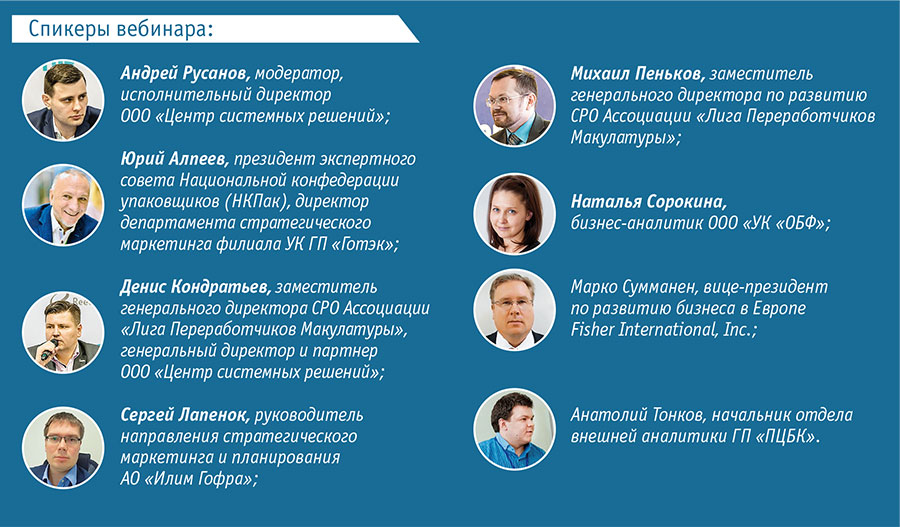 Спикеры вебинара:

Андрей Русанов, модератор, исполнительный директор ООО «Центр системных решений»;

Юрий Алпеев, президент экспертного совета Национальной конфедерации упаковщиков (НКПак), директор департамента стратегического маркетинга филиала УК ГП «Готэк»;

Денис Кондратьев, заместитель генерального директора СРО Ассоциации «Лига Переработчиков Макулатуры», генеральный директор и партнер ООО «Центр системных решений»;

Сергей Лапенок, руководитель направления стратегического маркетинга и планирования АО «Илим Гофра»;

Михаил Пеньков, заместитель генерального директора по развитию СРО Ассоциации «Лига Переработчиков Макулатуры»;

Наталья Сорокина, бизнес-аналитик ООО «УК «ОБФ»;

Марко Сумманен, вице-президент по развитию бизнеса в Европе Fisher International, Inc.;

Анатолий Тонков, начальник отдела внешней аналитики ГП «ПЦБК».